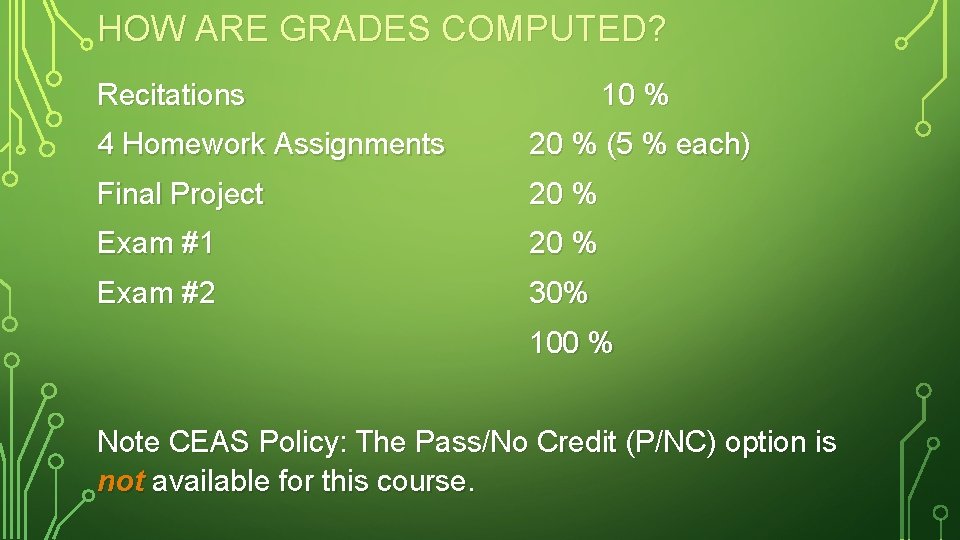 HOW ARE GRADES COMPUTED?

| | |
|---|---|
| Recitations | 10 % |
| 4 Homework Assignments | 20 % (5 % each) |
| Final Project | 20 % |
| Exam #1 | 20 % |
| Exam #2 | 30% |
| | 100 % |

Note CEAS Policy: The Pass/No Credit (P/NC) option is not available for this course.